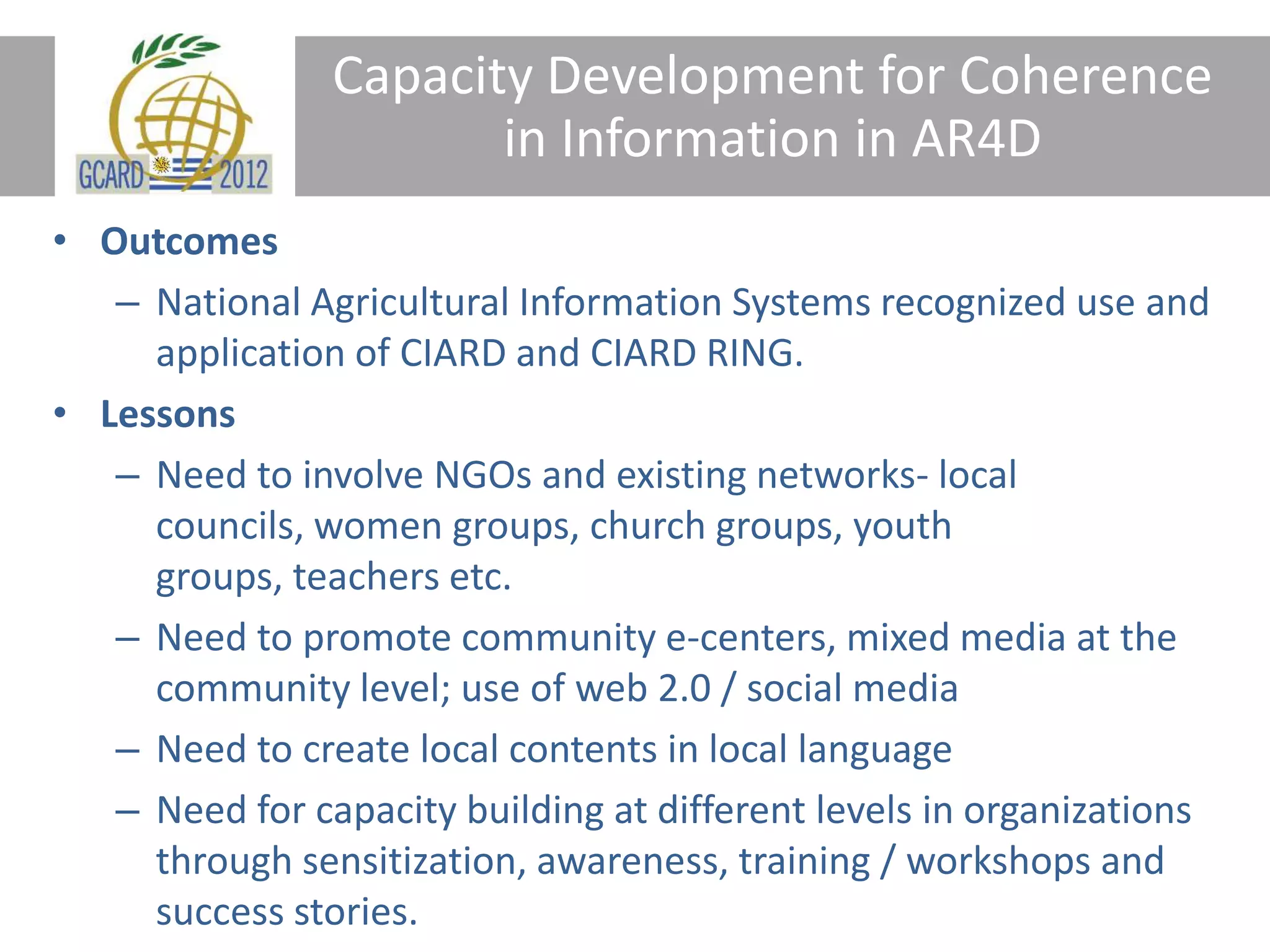 GCARD 2012

Capacity Development for Coherence in Information in AR4D

• Outcomes
– National Agricultural Information Systems recognized use and application of CIARD and CIARD RING.

• Lessons
– Need to involve NGOs and existing networks- local councils, women groups, church groups, youth groups, teachers etc.
– Need to promote community e-centers, mixed media at the community level; use of web 2.0 / social media
– Need to create local contents in local language
– Need for capacity building at different levels in organizations through sensitization, awareness, training / workshops and success stories.